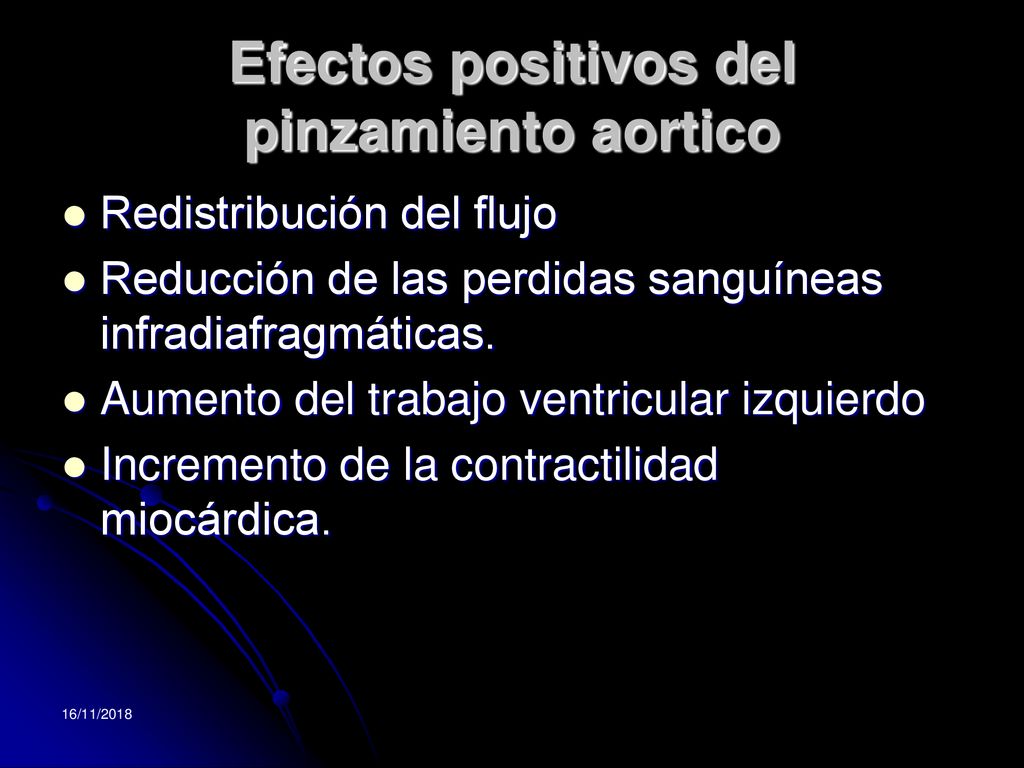 Efectos positivos del pinzamiento aortico

- Redistribución del flujo
- Reducción de las perdidas sanguíneas infradiafragmáticas.
- Aumento del trabajo ventricular izquierdo
- Incremento de la contractilidad miocárdica.

16/11/2018